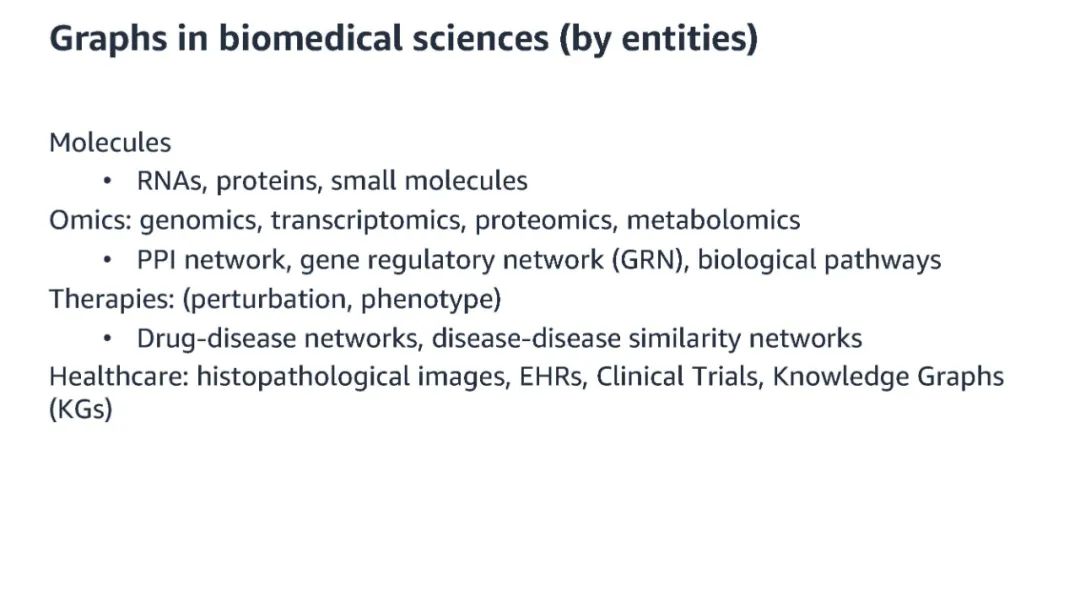 Graphs in biomedical sciences (by entities)

Molecules
• RNAs, proteins, small molecules
Omics: genomics, transcriptomics, proteomics, metabolomics
• PPI network, gene regulatory network (GRN), biological pathways
Therapies: (perturbation, phenotype)
• Drug-disease networks, disease-disease similarity networks
Healthcare: histopathological images, EHRs, Clinical Trials, Knowledge Graphs (KGs)